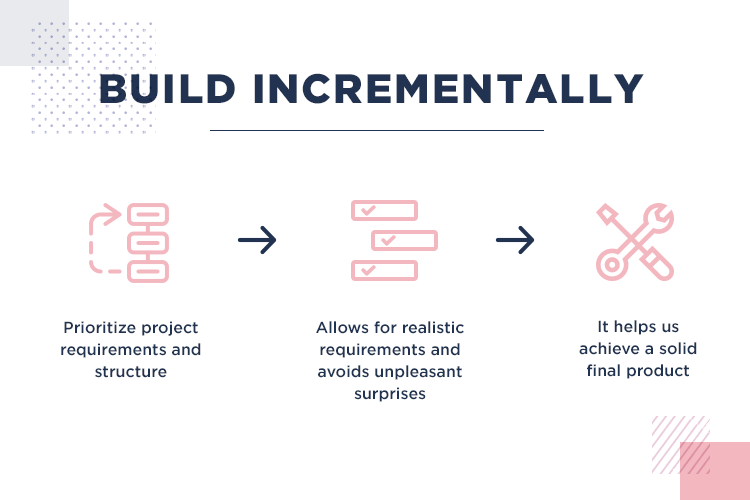 BUILD INCREMENTALLY

Prioritize project requirements and structure

Allows for realistic requirements and avoids unpleasant surprises

It helps us achieve a solid final product